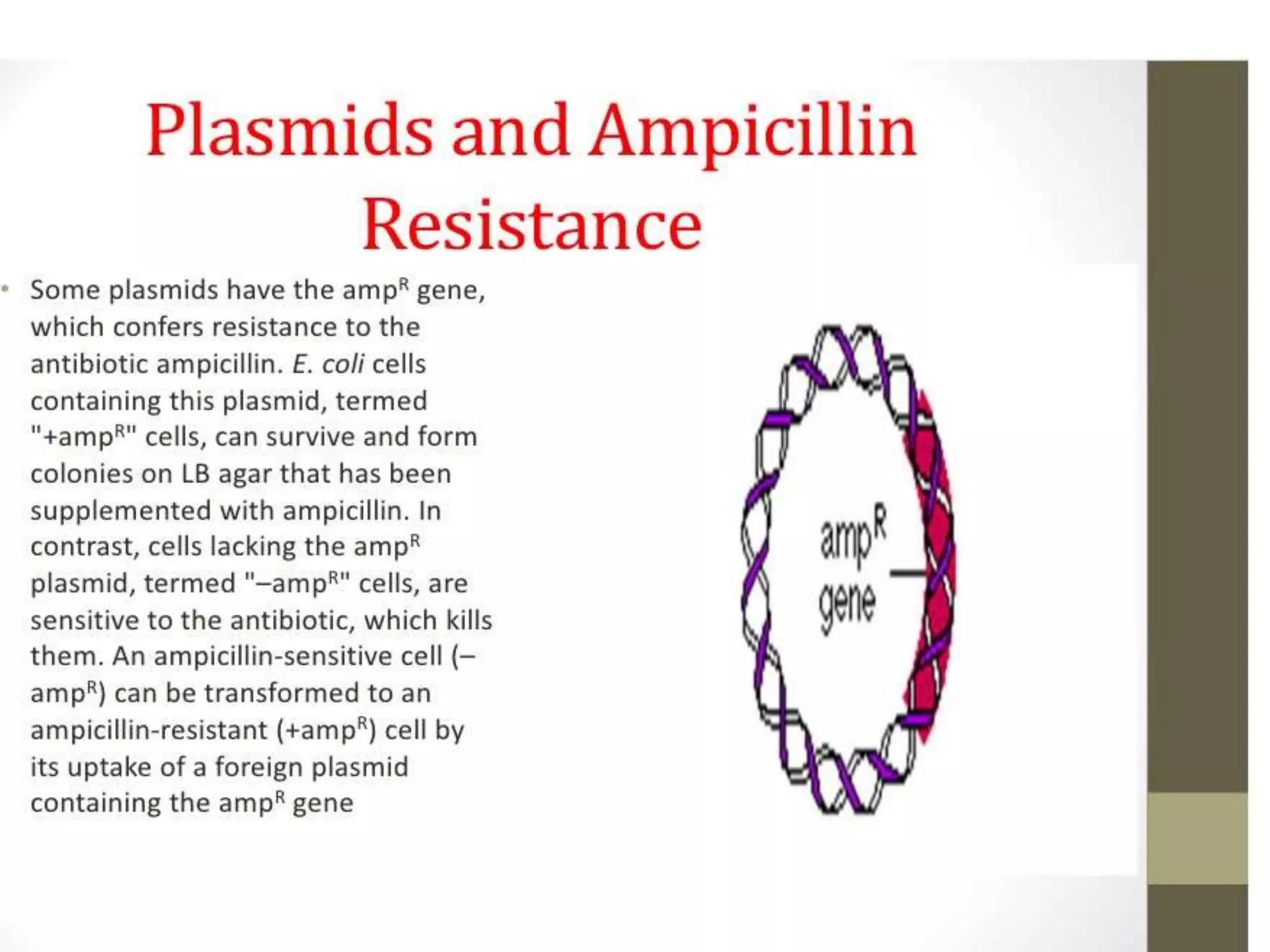 Plasmids and Ampicillin Resistance

• Some plasmids have the amp$^R$ gene, which confers resistance to the antibiotic ampicillin. E. coli cells containing this plasmid, termed "+amp$^R$" cells, can survive and form colonies on LB agar that has been supplemented with ampicillin. In contrast, cells lacking the amp$^R$ plasmid, termed "–amp$^R$" cells, are sensitive to the antibiotic, which kills them. An ampicillin-sensitive cell (–amp$^R$) can be transformed to an ampicillin-resistant (+amp$^R$) cell by its uptake of a foreign plasmid containing the amp$^R$ gene

amp$^R$ gene